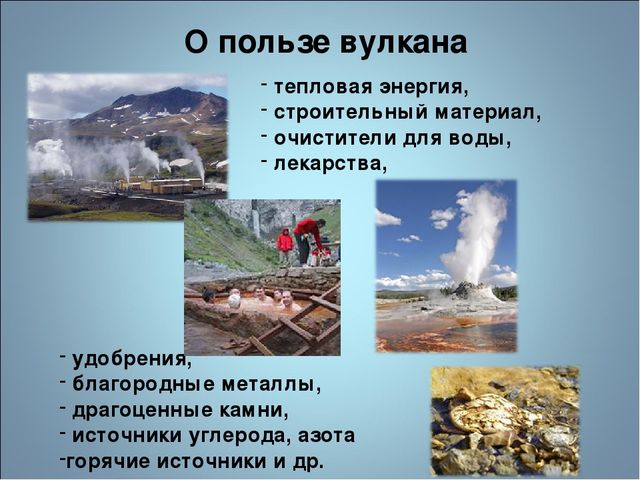 О пользе вулкана

- тепловая энергия,
- строительный материал,
- очистители для воды,
- лекарства,

- удобрения,
- благородные металлы,
- драгоценные камни,
- источники углерода, азота
-горячие источники и др.